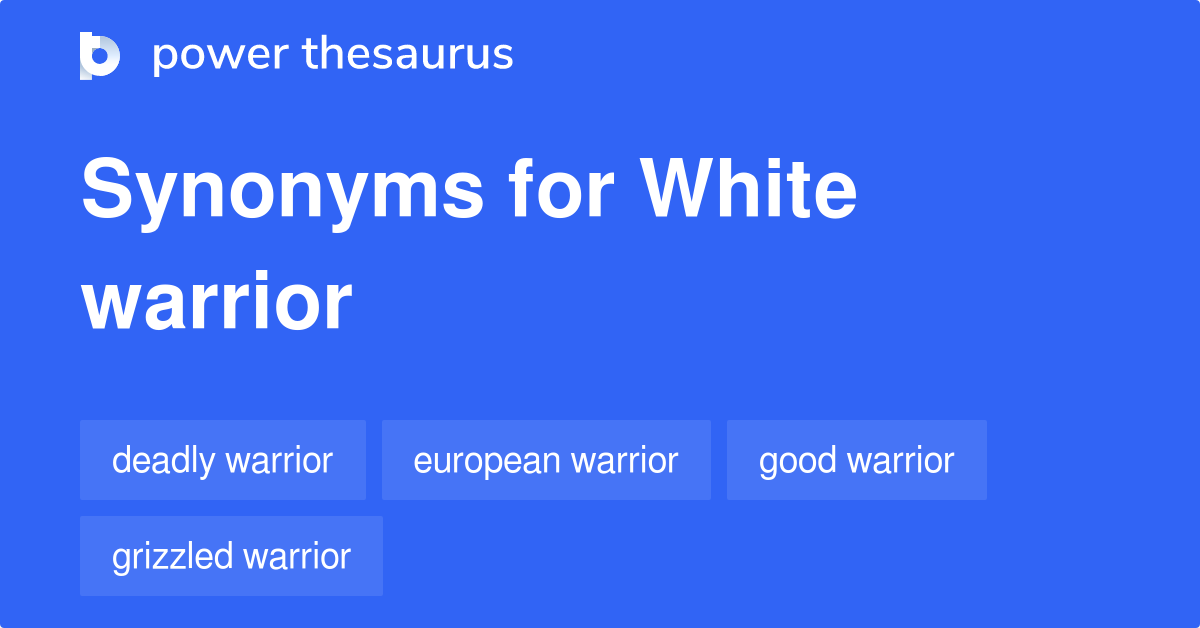 power thesaurus

Synonyms for White warrior

deadly warrior
european warrior
good warrior
grizzled warrior